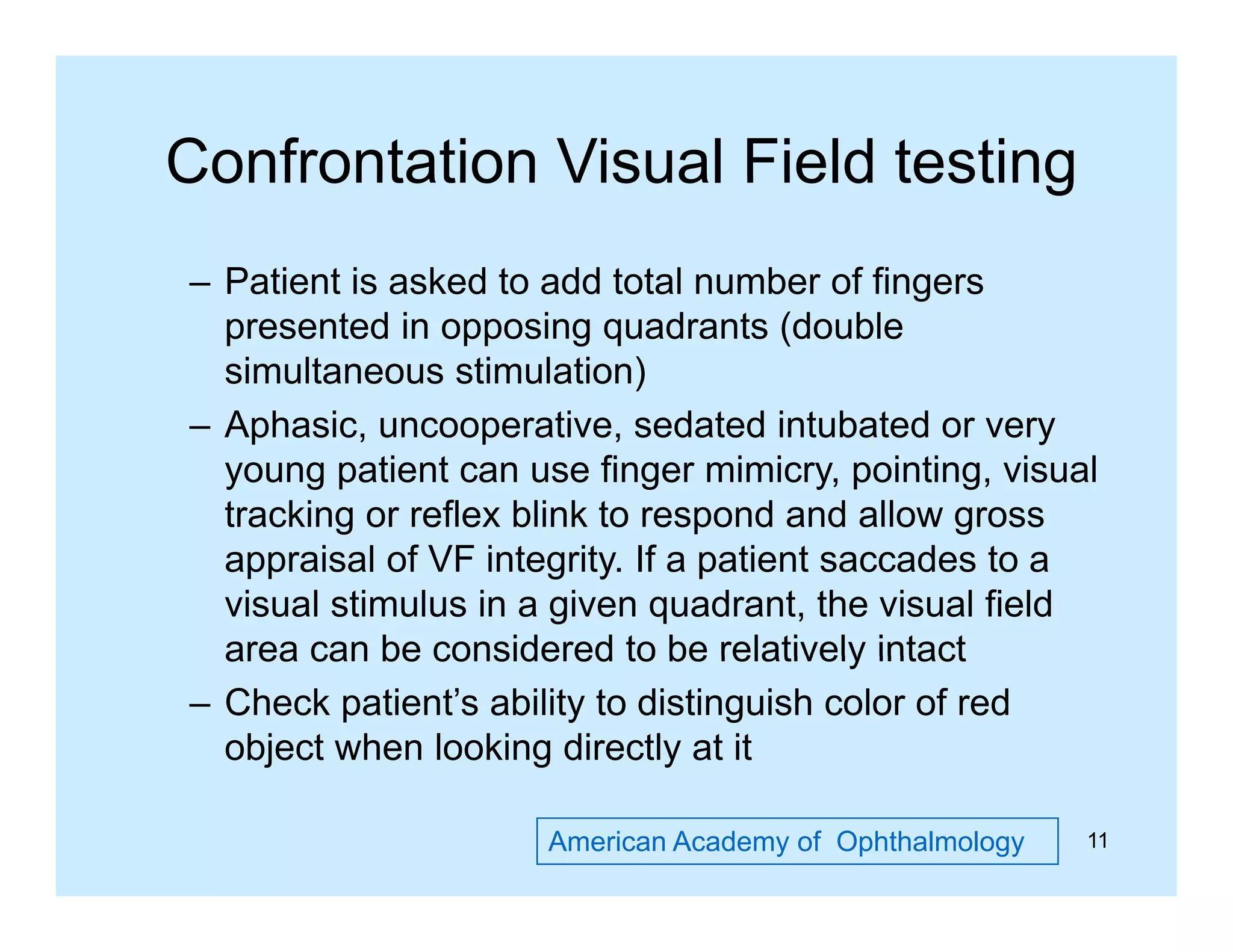 Confrontation Visual Field testing

– Patient is asked to add total number of fingers presented in opposing quadrants (double simultaneous stimulation)

– Aphasic, uncooperative, sedated intubated or very young patient can use finger mimicry, pointing, visual tracking or reflex blink to respond and allow gross appraisal of VF integrity. If a patient saccades to a visual stimulus in a given quadrant, the visual field area can be considered to be relatively intact

– Check patient’s ability to distinguish color of red object when looking directly at it

American Academy of Ophthalmology

11